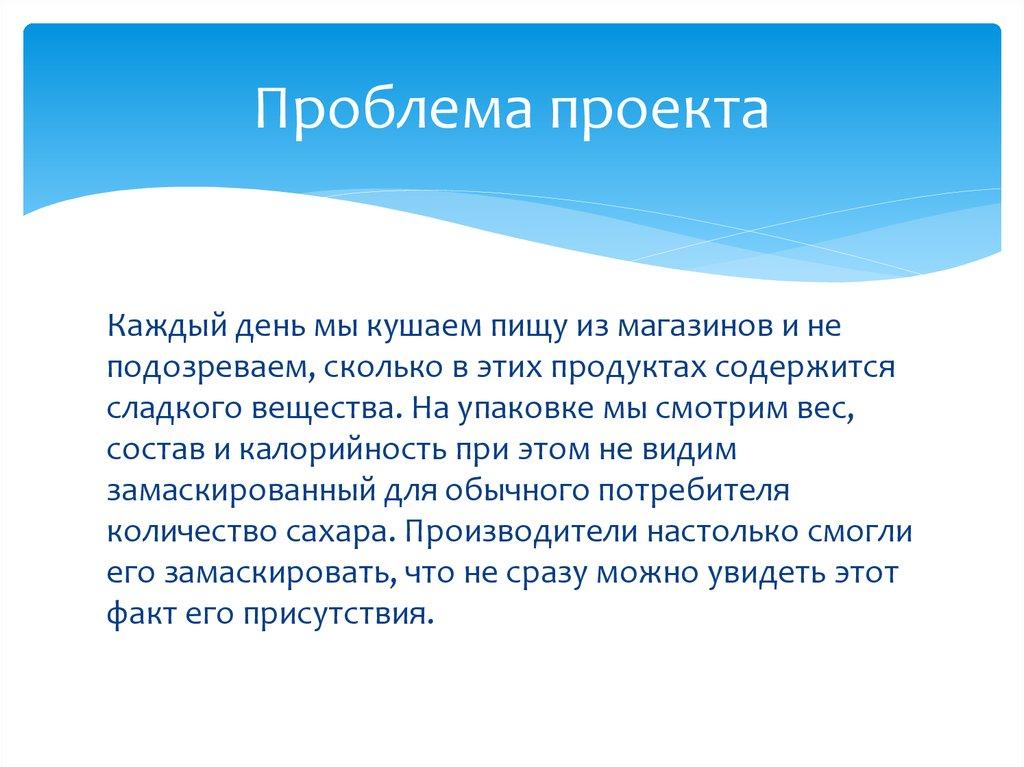 Проблема проекта

Каждый день мы кушаем пищу из магазинов и не подозреваем, сколько в этих продуктах содержится сладкого вещества. На упаковке мы смотрим вес, состав и калорийность при этом не видим замаскированный для обычного потребителя количество сахара. Производители настолько смогли его замаскировать, что не сразу можно увидеть этот факт его присутствия.